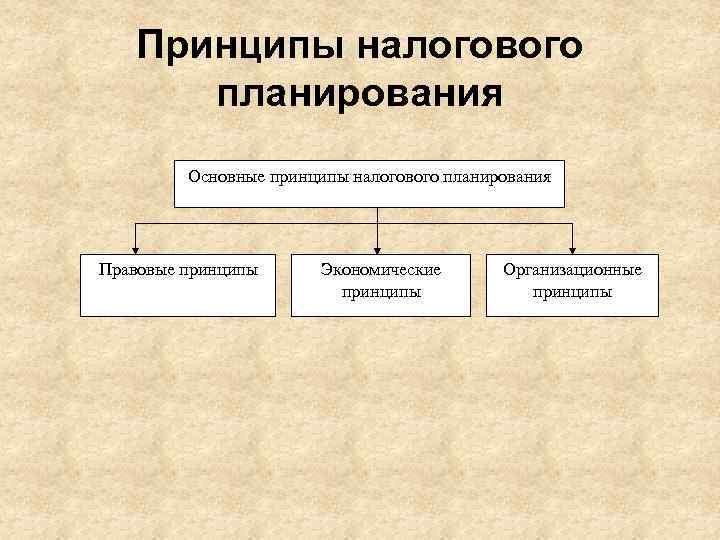 Принципы налогового планирования

Основные принципы налогового планирования

Правовые принципы

Экономические принципы

Организационные принципы